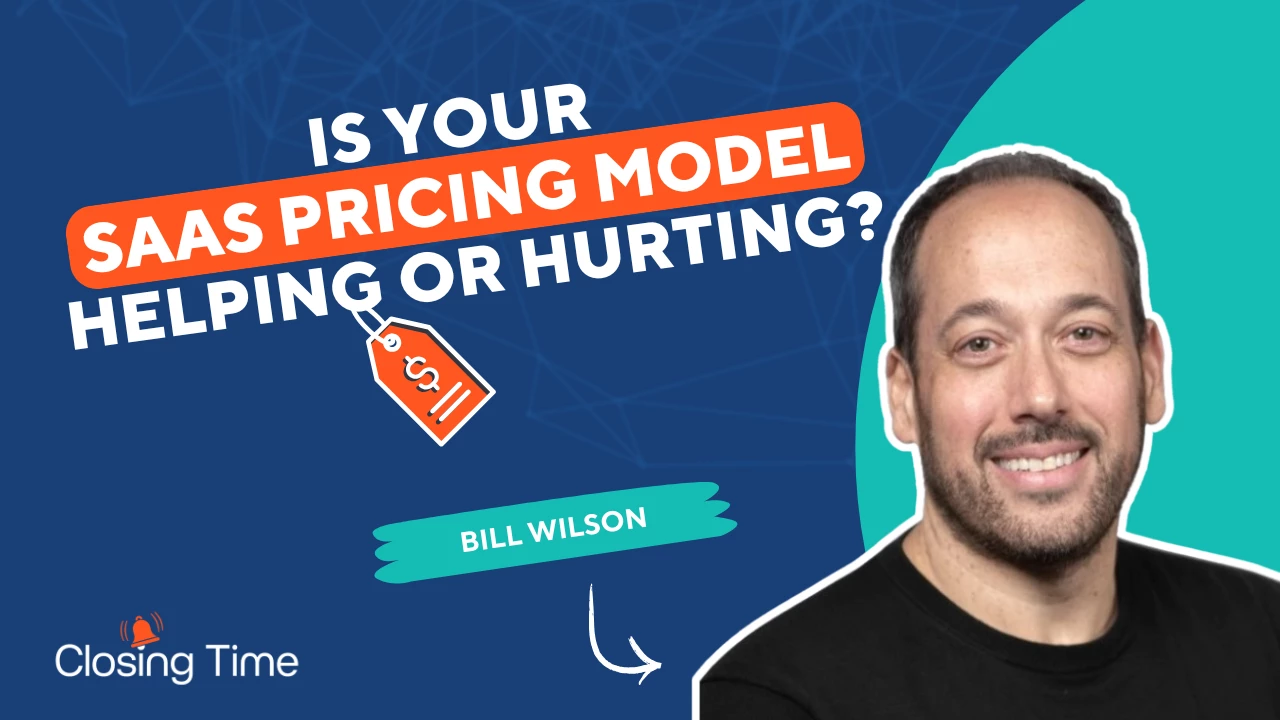 IS YOUR SAAS PRICING MODEL HELPING OR HURTING?

$

BILL WILSON

Closing Time